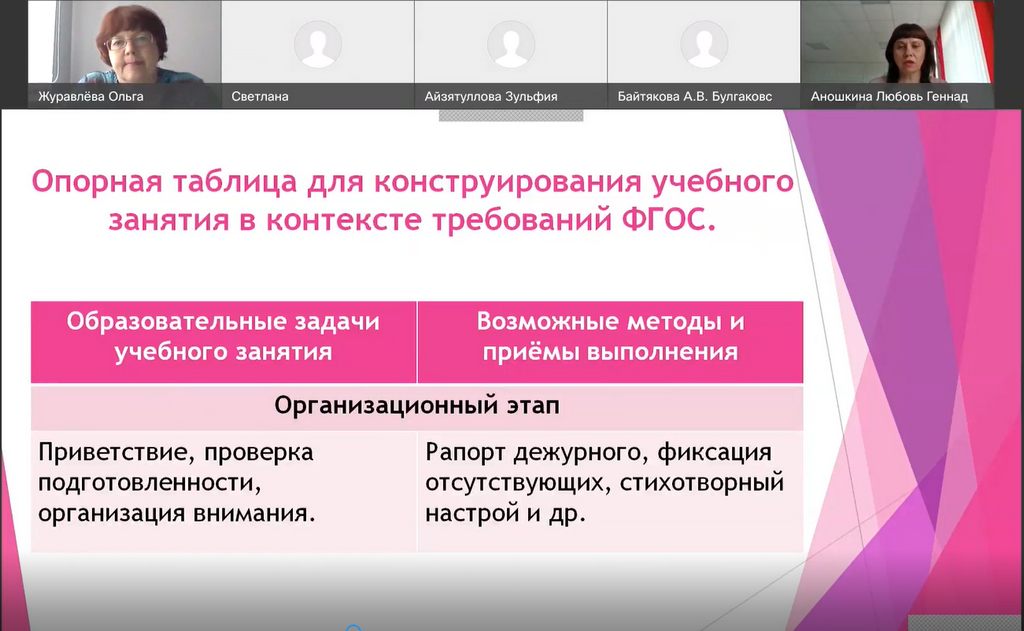 Журавлёва Ольга
Светлана
Айзятуллова Зульфия
Байтякова А.В. Булгаковс
Аношкина Любовь Геннад

Опорная таблица для конструирования учебного занятия в контексте требований ФГОС.

| Образовательные задачи учебного занятия | Возможные методы и приёмы выполнения |
|---|---|
| Организационный этап | |
| Приветствие, проверка подготовленности, организация внимания. | Рапорт дежурного, фиксация отсутствующих, стихотворный настрой и др. |